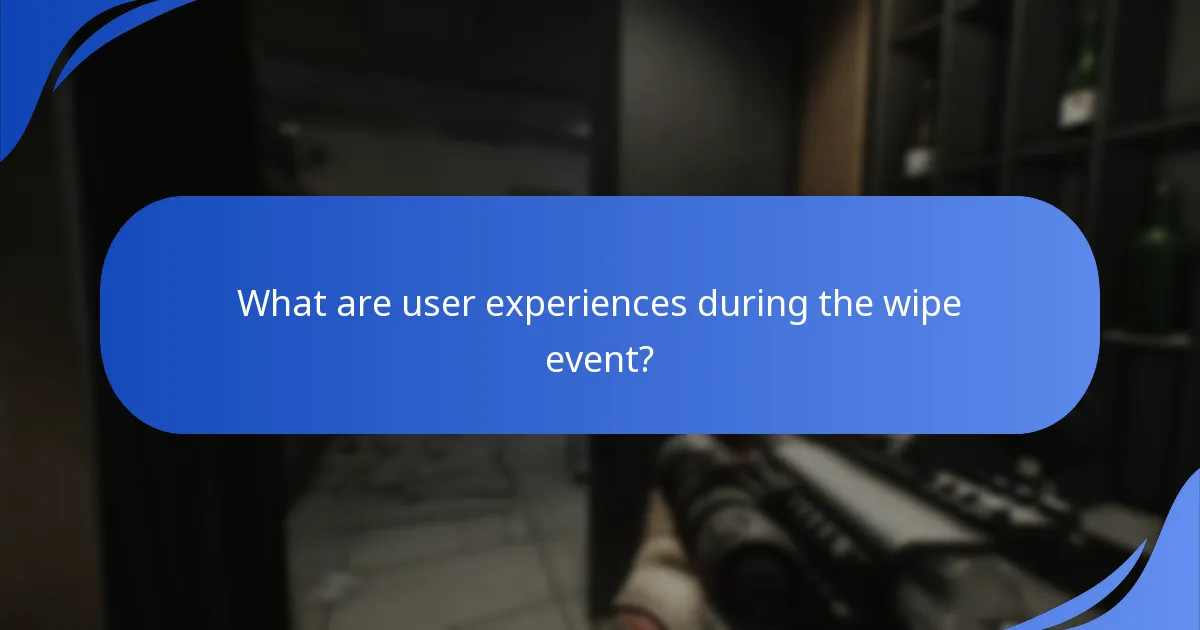 What are user experiences during the wipe event?